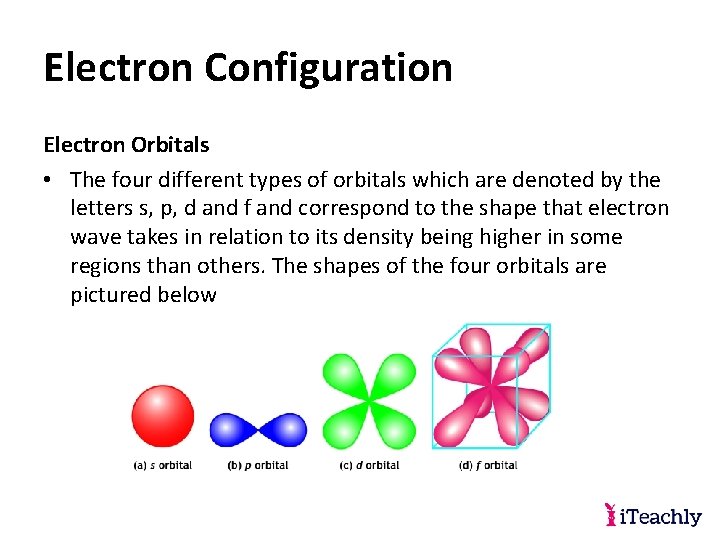 Electron Configuration

Electron Orbitals

• The four different types of orbitals which are denoted by the letters s, p, d and f and correspond to the shape that electron wave takes in relation to its density being higher in some regions than others. The shapes of the four orbitals are pictured below

(a) s orbital (b) p orbital (c) d orbital (d) f orbital

iTeachly